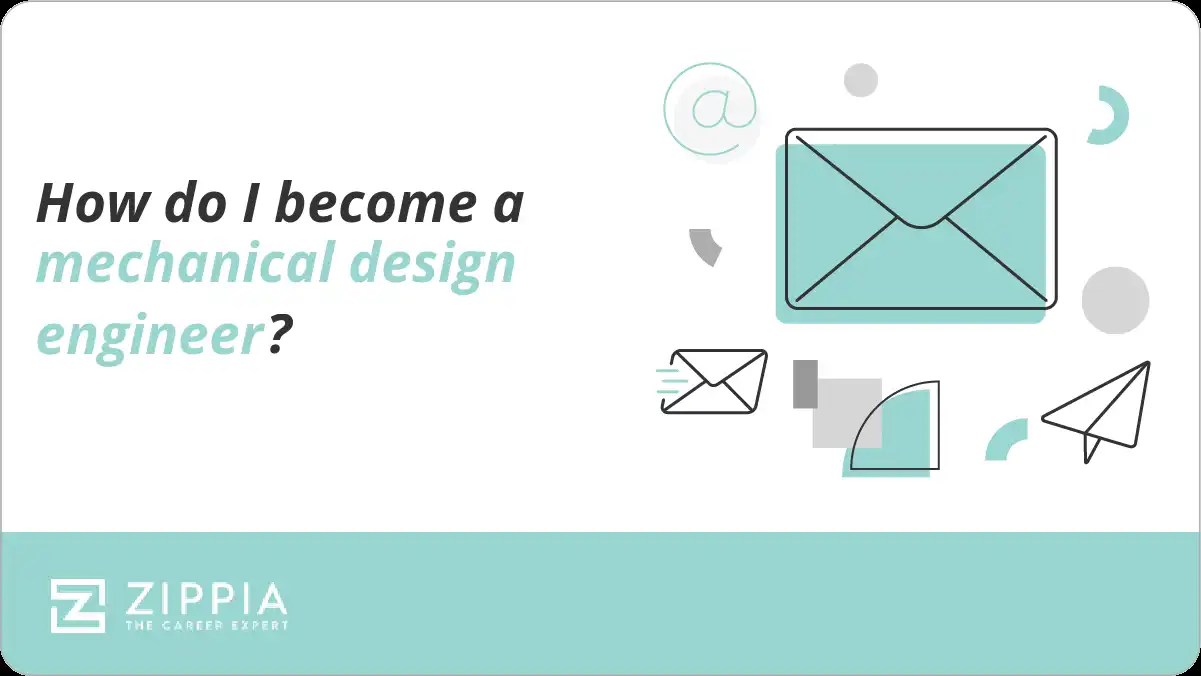 How do I become a mechanical design engineer?

@

ZIPPIA
THE CAREER EXPERT